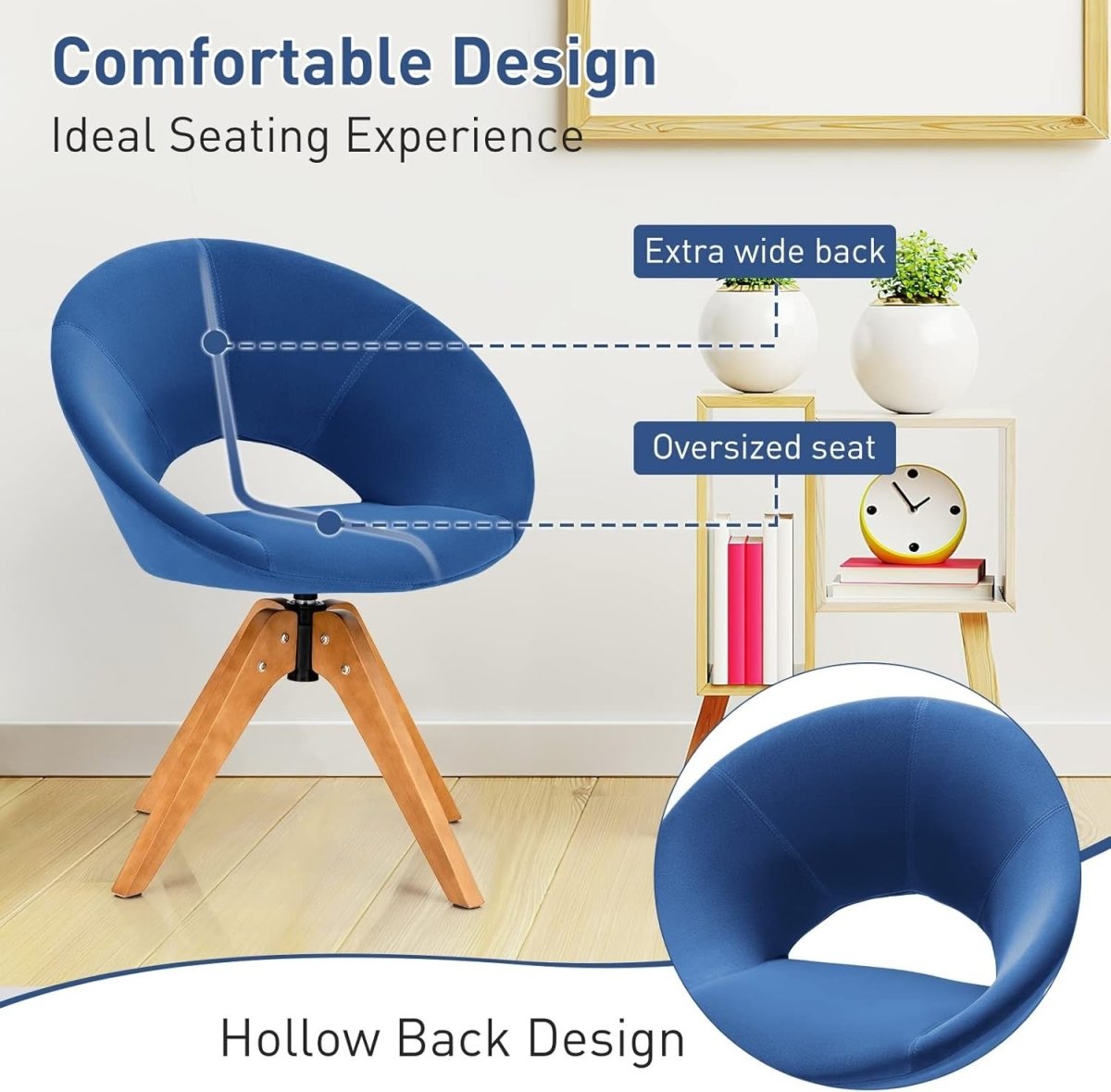 Comfortable Design
Ideal Seating Experience

Extra wide back

Oversized seat

Hollow Back Design